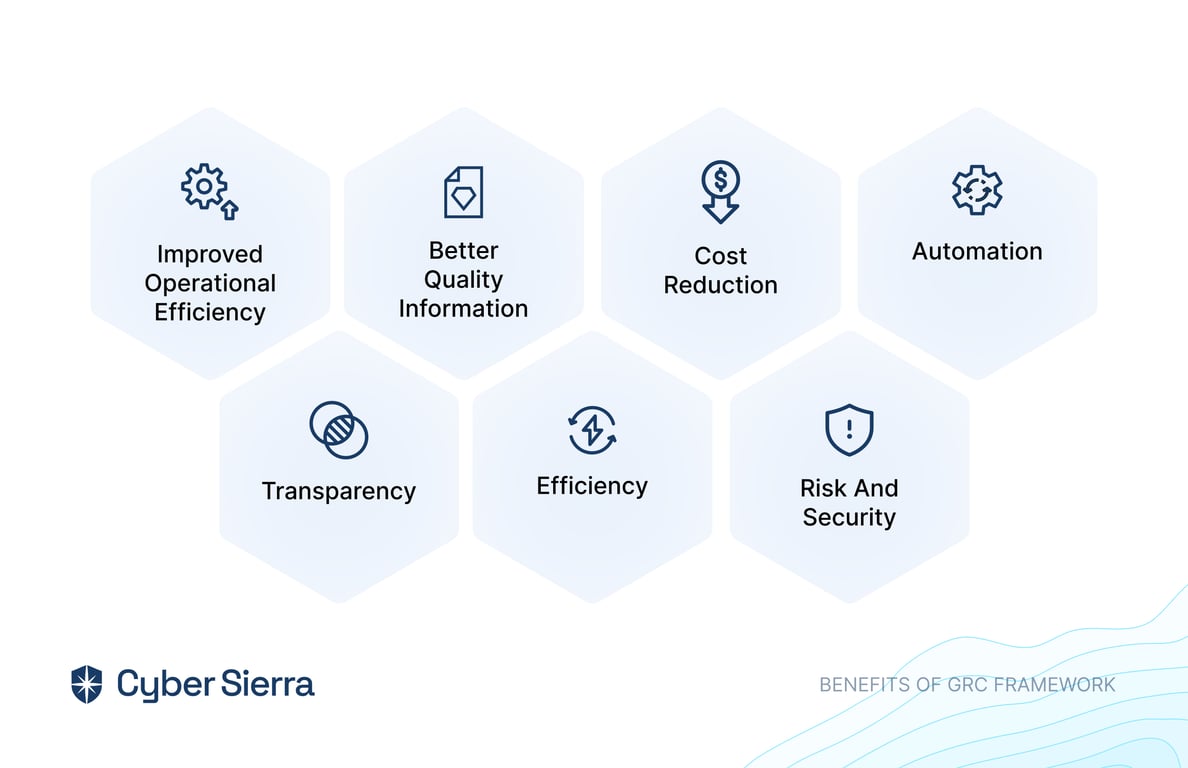 Improved Operational Efficiency

Better Quality Information

Cost Reduction

Automation

Transparency

Efficiency

Risk And Security

Cyber Sierra

BENEFITS OF GRC FRAMEWORK